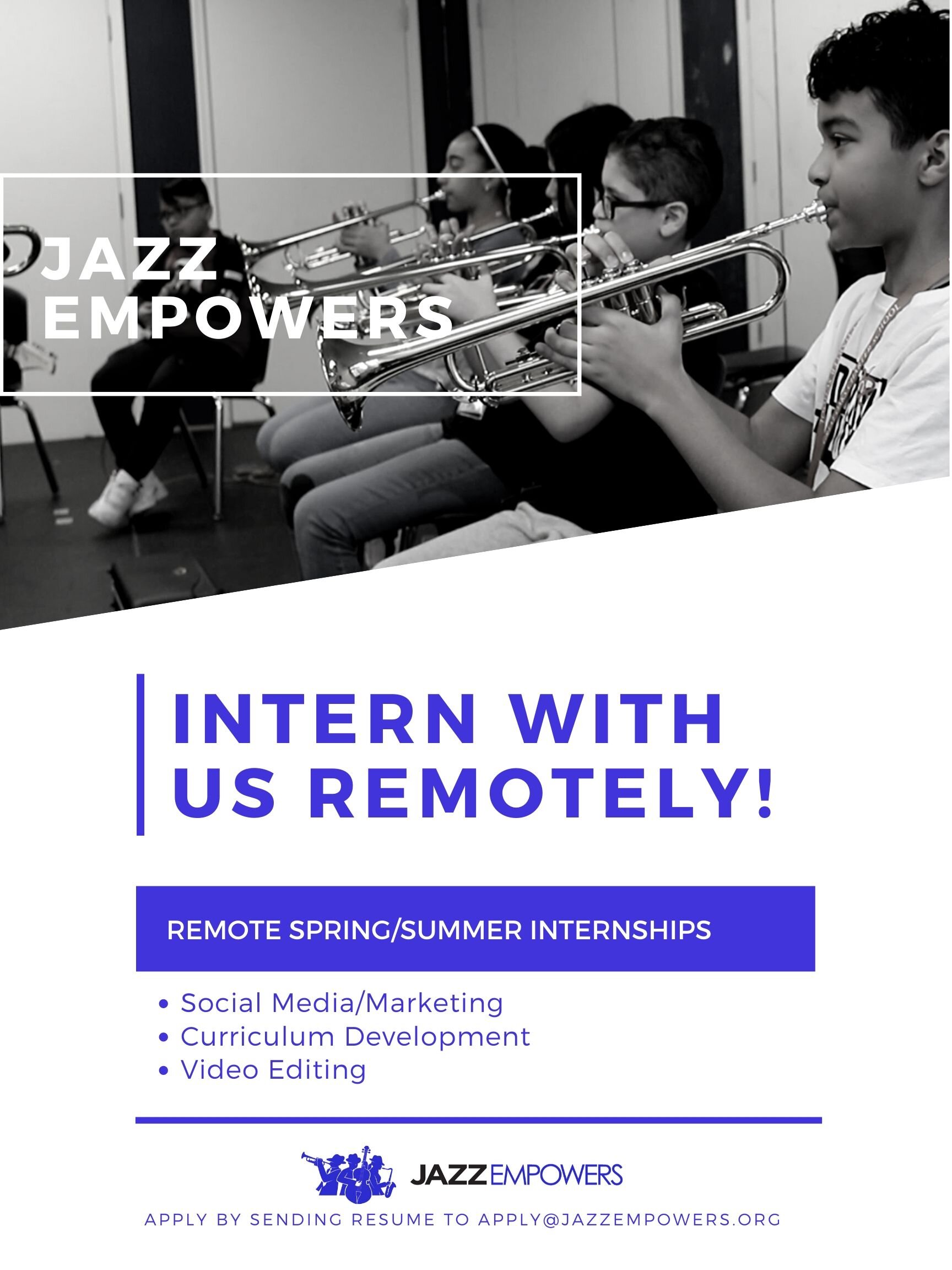 JAZZ EMPOWERS

INTERN WITH US REMOTELY!

REMOTE SPRING/SUMMER INTERNSHIPS

• Social Media/Marketing
• Curriculum Development
• Video Editing

JAZZEMPOWERS

APPLY BY SENDING RESUME TO APPLY@JAZZEMPOWERS.ORG